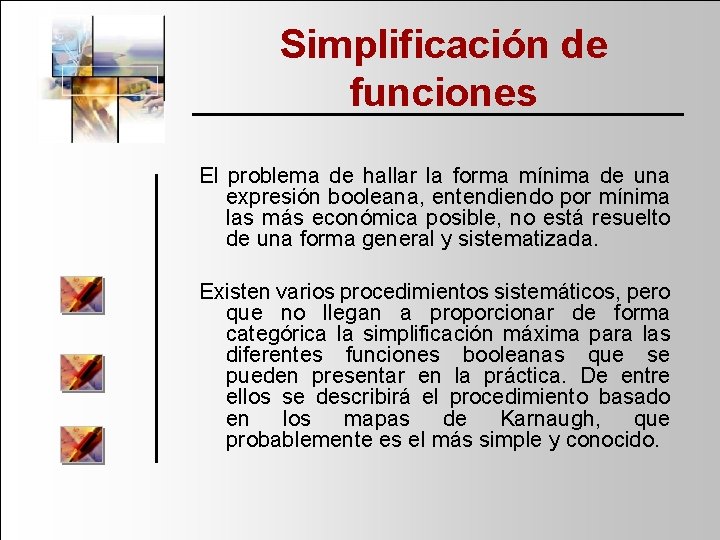 Simplificación de funciones

El problema de hallar la forma mínima de una expresión booleana, entendiendo por mínima las más económica posible, no está resuelto de una forma general y sistematizada.

Existen varios procedimientos sistemáticos, pero que no llegan a proporcionar de forma categórica la simplificación máxima para las diferentes funciones booleanas que se pueden presentar en la práctica. De entre ellos se describirá el procedimiento basado en los mapas de Karnaugh, que probablemente es el más simple y conocido.